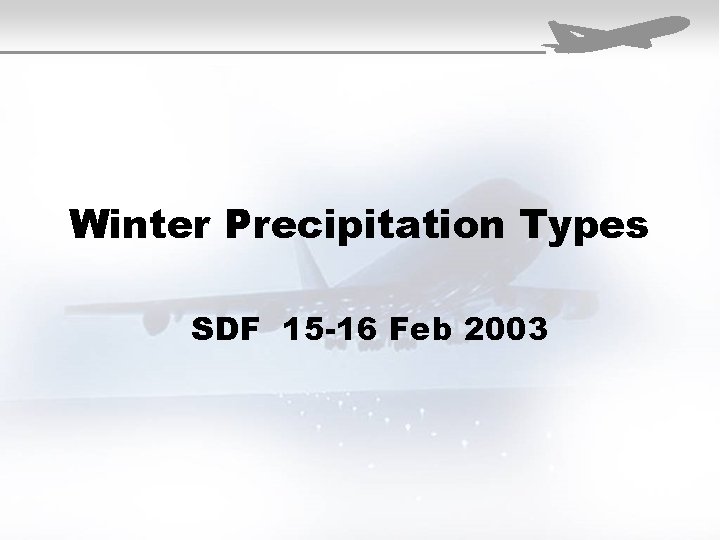 Winter Precipitation Types

SDF 15-16 Feb 2003